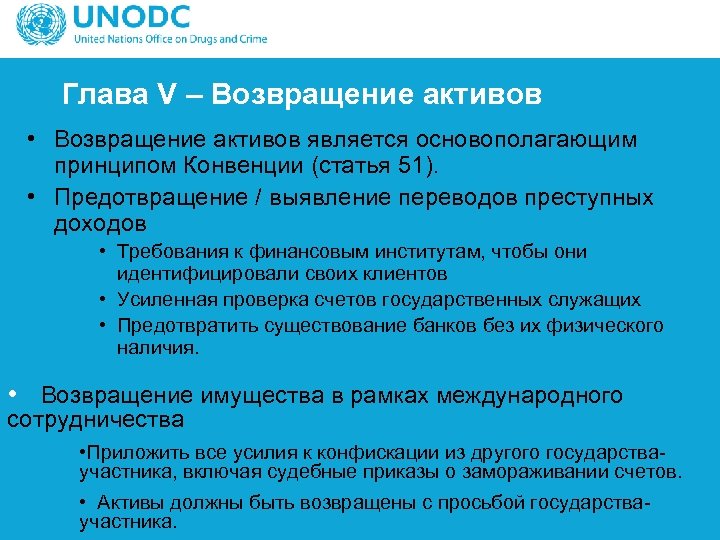 UNODC
United Nations Office on Drugs and Crime

Глава V – Возвращение активов

• Возвращение активов является основополагающим принципом Конвенции (статья 51).

• Предотвращение / выявление переводов преступных доходов

• Требования к финансовым институтам, чтобы они идентифицировали своих клиентов

• Усиленная проверка счетов государственных служащих

• Предотвратить существование банков без их физического наличия.

• Возвращение имущества в рамках международного сотрудничества

•Приложить все усилия к конфискации из другого государства-участника, включая судебные приказы о замораживании счетов.

• Активы должны быть возвращены с просьбой государства-участника.